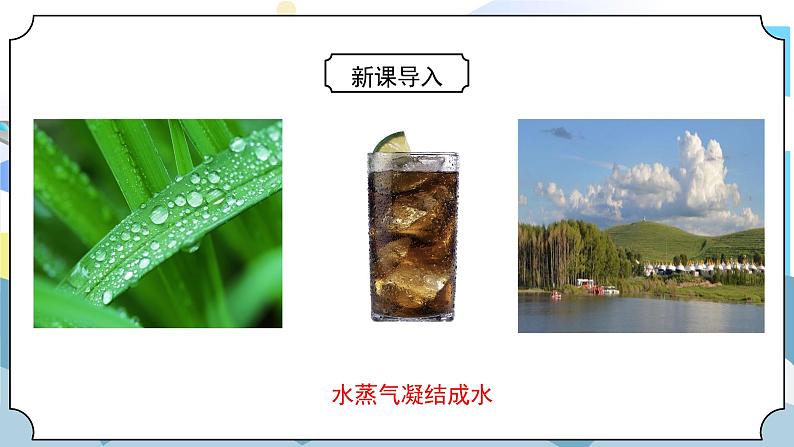 新课导入

水蒸气凝结成水